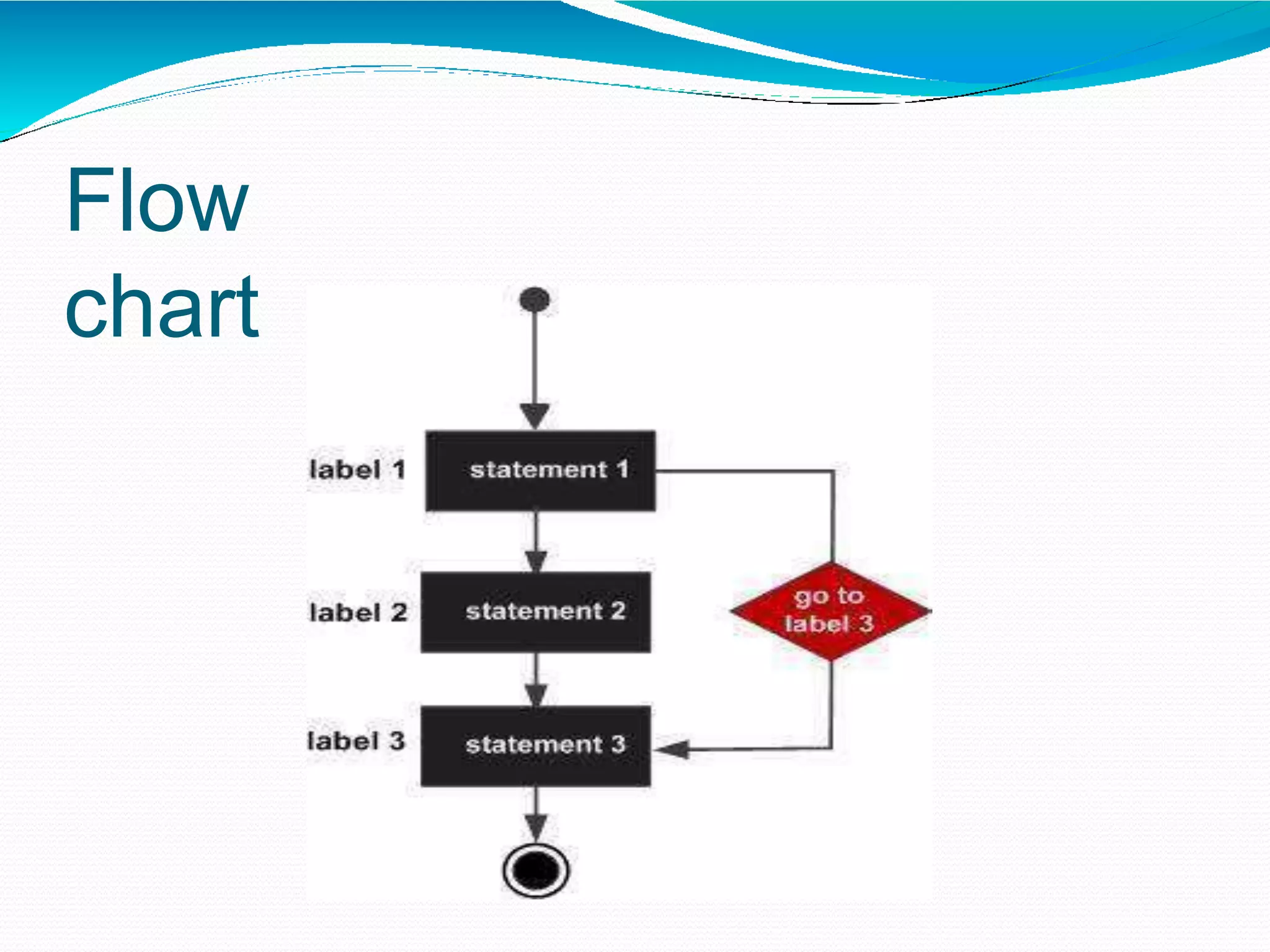 Flow chart

label 1
statement 1
label 2
statement 2
go to label 3
label 3
statement 3